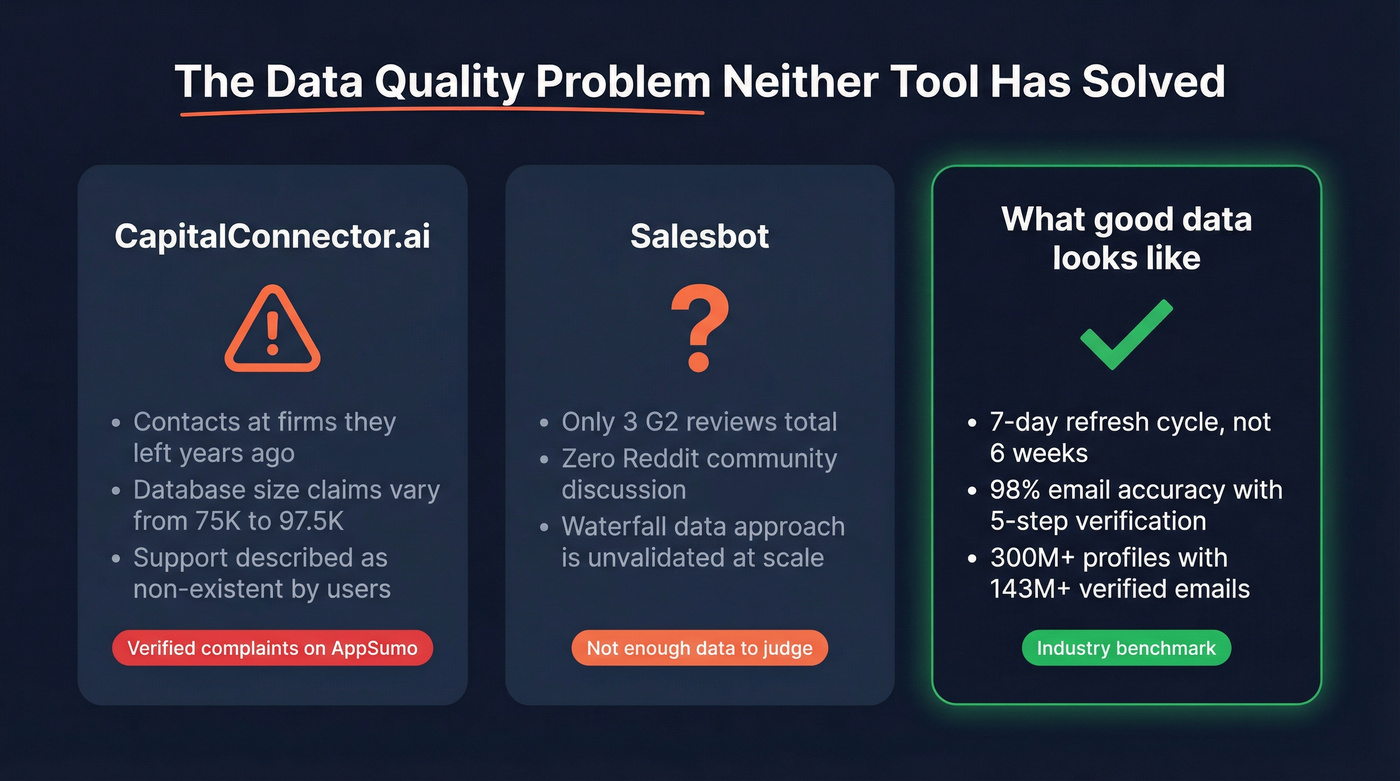 The Data Quality Problem Neither Tool Has Solved

CapitalConnector.ai

- Contacts at firms they left years ago
- Database size claims vary from 75K to 97.5K
- Support described as non-existent by users

Verified complaints on AppSumo

Salesbot

?

- Only 3 G2 reviews total
- Zero Reddit community discussion
- Waterfall data approach is unvalidated at scale

Not enough data to judge

What good data looks like

- 7-day refresh cycle, not 6 weeks
- 98% email accuracy with 5-step verification
- 300M+ profiles with 143M+ verified emails

Industry benchmark